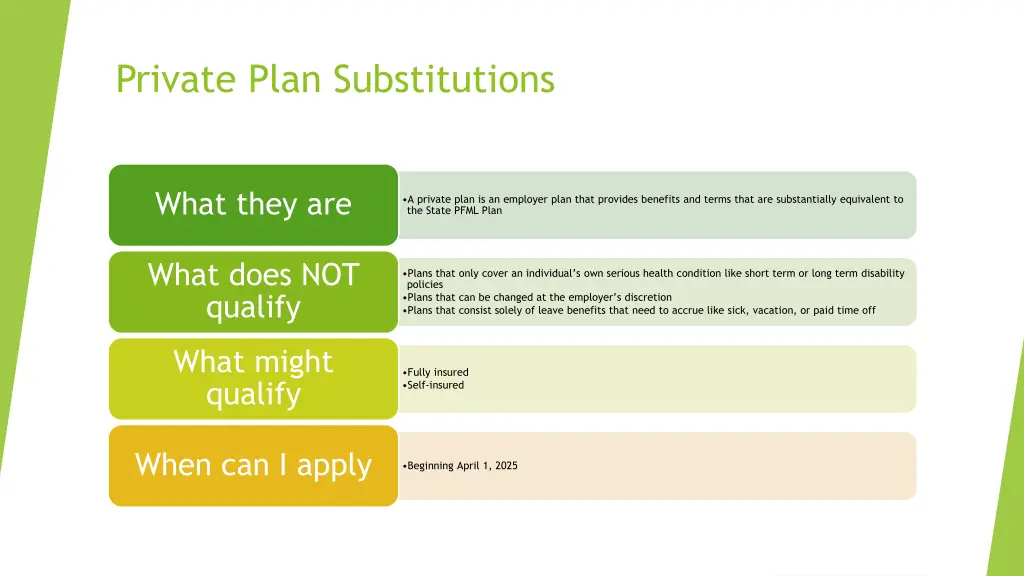 Private Plan Substitutions

What they are

•A private plan is an employer plan that provides benefits and terms that are substantially equivalent to the State PFML Plan

What does NOT qualify

•Plans that only cover an individual's own serious health condition like short term or long term disability policies
•Plans that can be changed at the employer's discretion
•Plans that consist solely of leave benefits that need to accrue like sick, vacation, or paid time off

What might qualify

•Fully insured
•Self-insured

When can I apply

•Beginning April 1, 2025